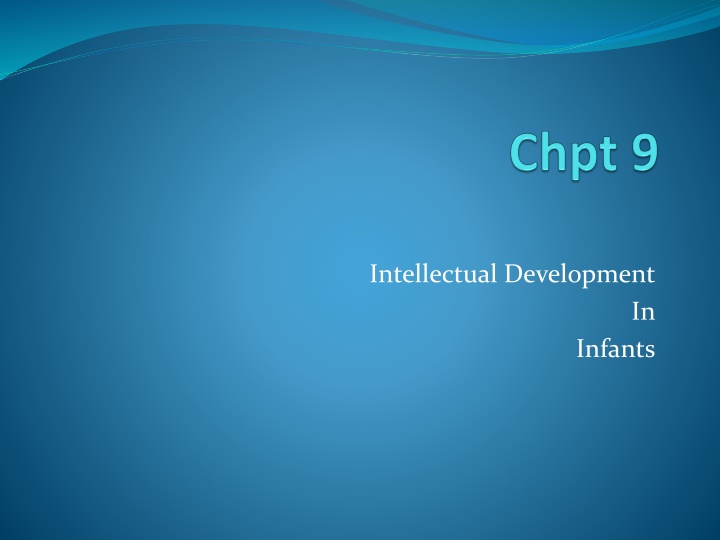 Chpt 9

Intellectual Development
In
Infants